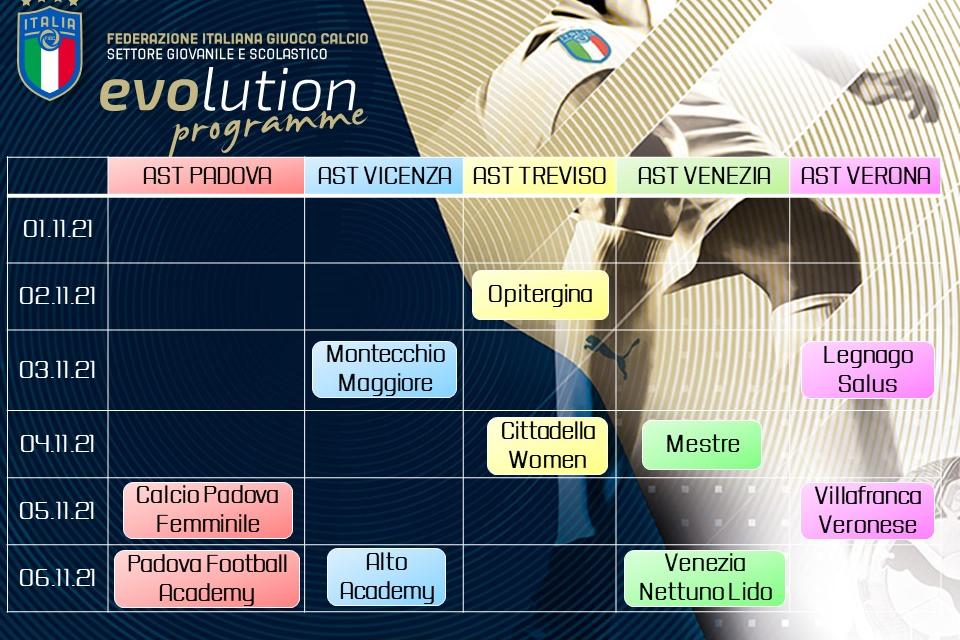 ITALIA

FEDERAZIONE ITALIANA GIUOCO CALCIO
SETTORE GIOVANILE E SCOLASTICO

evolution programme

| | AST PADOVA | AST VICENZA | AST TREVISO | AST VENEZIA | AST VERONA |
|---|---|---|---|---|---|
| 01.11.21 | | | | | |
| 02.11.21 | | | Opitergina | | |
| 03.11.21 | | Montecchio Maggiore | | | Legnago Salus |
| 04.11.21 | | | Cittadella Women | Mestre | |
| 05.11.21 | Calcio Padova Femminile | | | | Villafranca Veronese |
| 06.11.21 | Padova Football Academy | Alto Academy | | Venezia Nettuno Lido | |